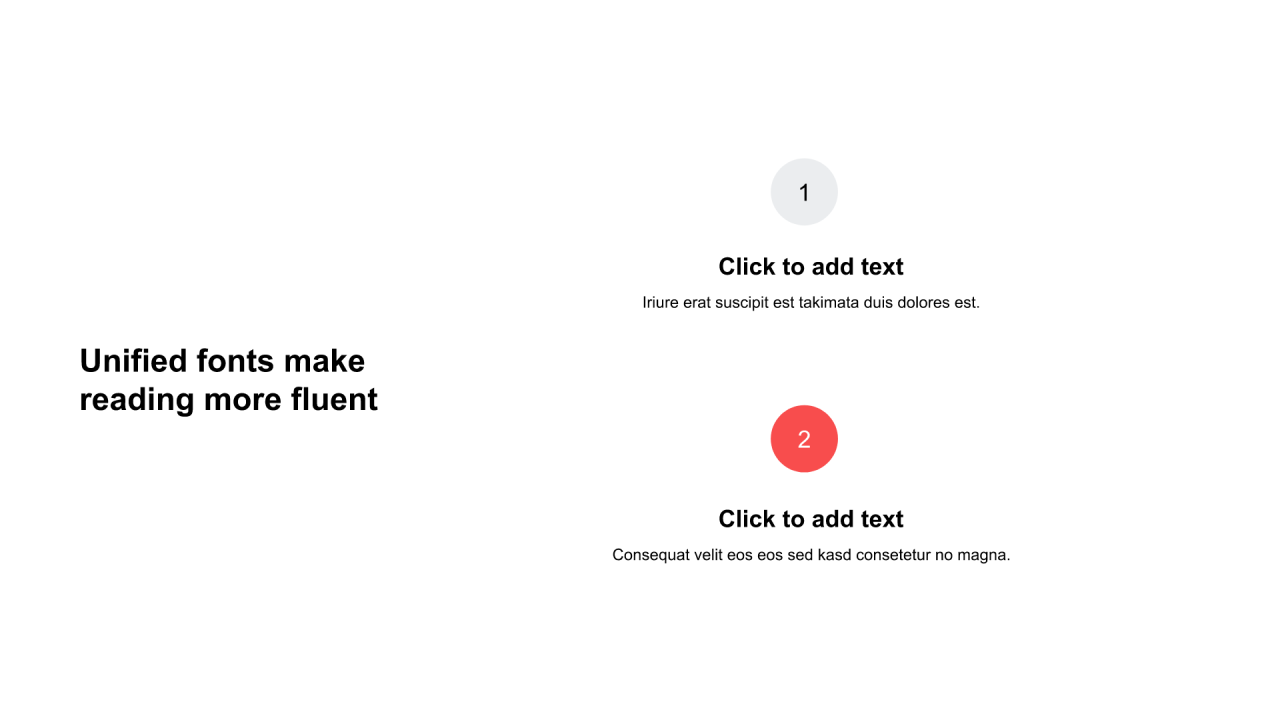 Unified fonts make reading more fluent

1

Click to add text

Iriure erat suscipit est takimata duis dolores est.

2

Click to add text

Consequat velit eos eos sed kasd consetetur no magna.